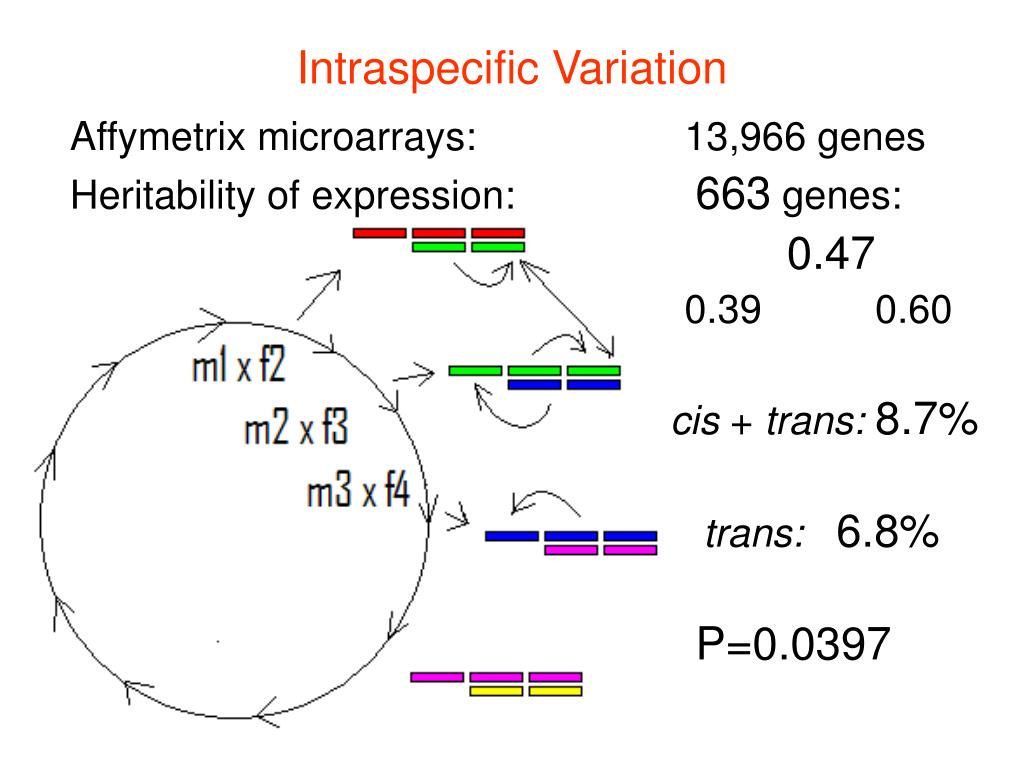 Intraspecific Variation

Affymetrix microarrays: 13,966 genes

Heritability of expression: 663 genes:

0.47

0.39 0.60

ml x f2

m2 x f3

m3 x f4

cis + trans: 8.7%

trans: 6.8%

P=0.0397